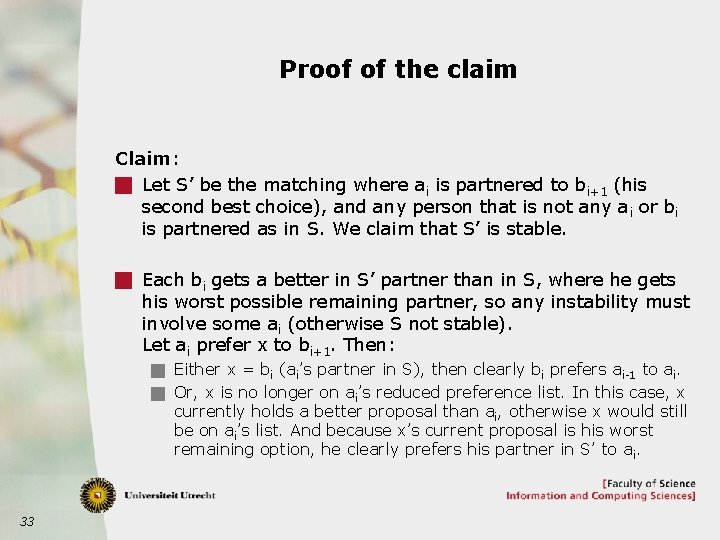 Proof of the claim

Claim:

Let S' be the matching where $a_i$ is partnered to $b_{i+1}$ (his second best choice), and any person that is not any $a_i$ or $b_i$ is partnered as in S. We claim that S' is stable.

Each $b_i$ gets a better in S' partner than in S, where he gets his worst possible remaining partner, so any instability must involve some $a_i$ (otherwise S not stable).
Let $a_i$ prefer x to $b_{i+1}$. Then:

Either x = $b_i$ ($a_i$'s partner in S), then clearly $b_i$ prefers $a_{i-1}$ to $a_i$.

Or, x is no longer on $a_i$'s reduced preference list. In this case, x currently holds a better proposal than $a_i$, otherwise x would still be on $a_i$'s list. And because x's current proposal is his worst remaining option, he clearly prefers his partner in S' to $a_i$.

Universiteit Utrecht

[Faculty of Science
Information and Computing Sciences]

33